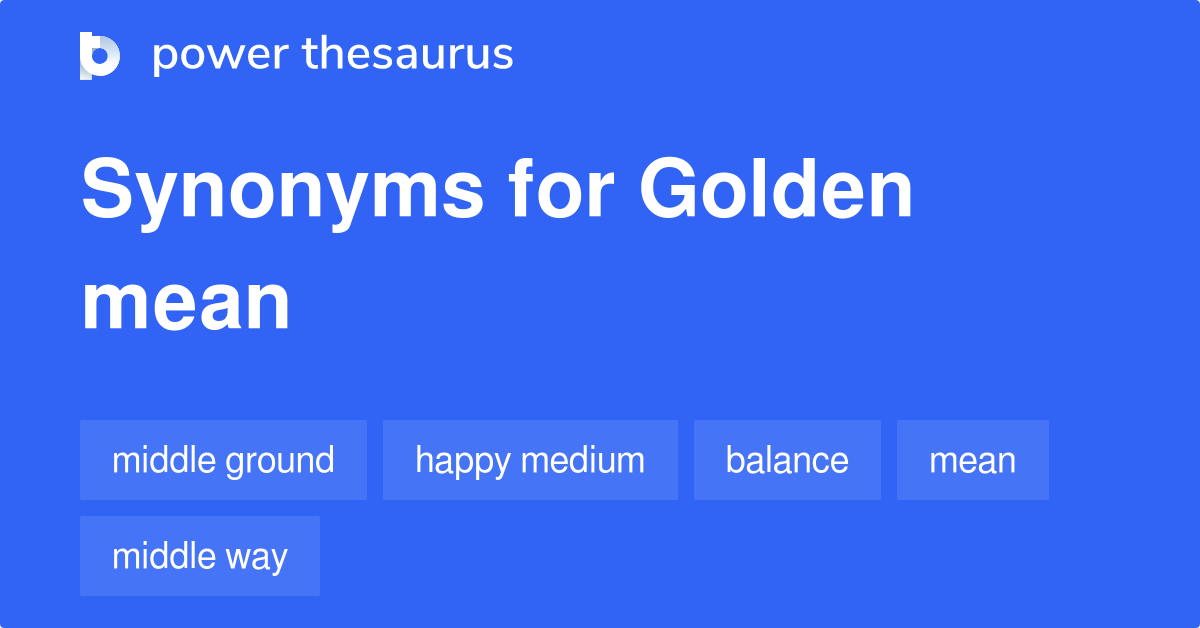 power thesaurus

Synonyms for Golden mean

middle ground
happy medium
balance
mean
middle way